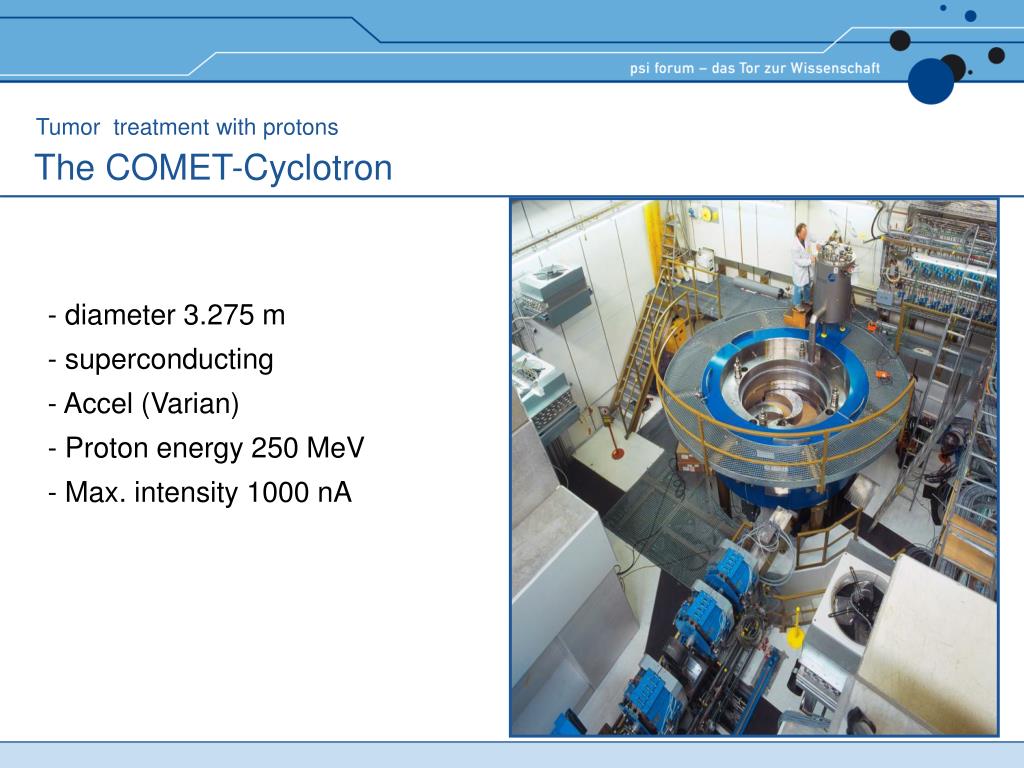 psi forum – das Tor zur Wissenschaft

Tumor treatment with protons
The COMET-Cyclotron

- diameter 3.275 m
- superconducting
- Accel (Varian)
- Proton energy 250 MeV
- Max. intensity 1000 nA